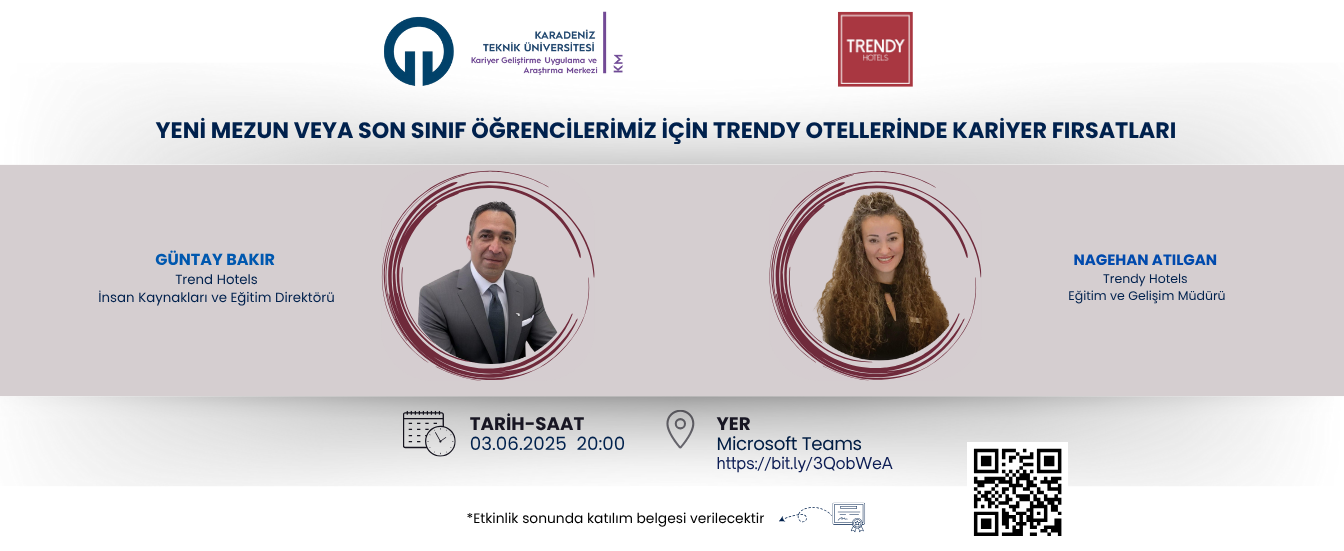 KARADENİZ
TEKNİK ÜNİVERSİTESİ
Kariyer Geliştirme Uygulama ve Araştırma Merkezi
KM

TRENDY
HOTELS

YENİ MEZUN VEYA SON SINIF ÖĞRENCİLERİMİZ İÇİN TRENDY OTELLERİNDE KARİYER FIRSATLARI

GÜNTAY BAKIR
Trend Hotels
İnsan Kaynakları ve Eğitim Direktörü

NAGEHAN ATILGAN
Trendy Hotels
Eğitim ve Gelişim Müdürü

TARİH-SAAT
03.06.2025 20:00

YER
Microsoft Teams
https://bit.ly/3QobWeA

*Etkinlik sonunda katılım belgesi verilecektir